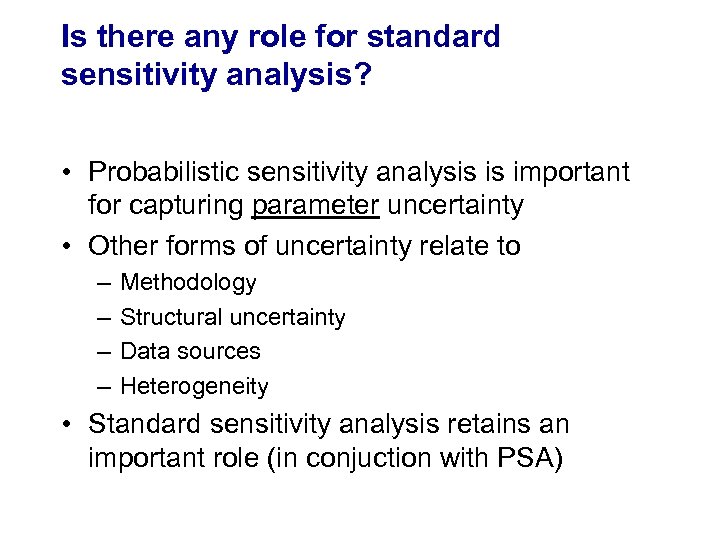 Is there any role for standard sensitivity analysis?

• Probabilistic sensitivity analysis is important for capturing parameter uncertainty
• Other forms of uncertainty relate to
– Methodology
– Structural uncertainty
– Data sources
– Heterogeneity
• Standard sensitivity analysis retains an important role (in conjuction with PSA)